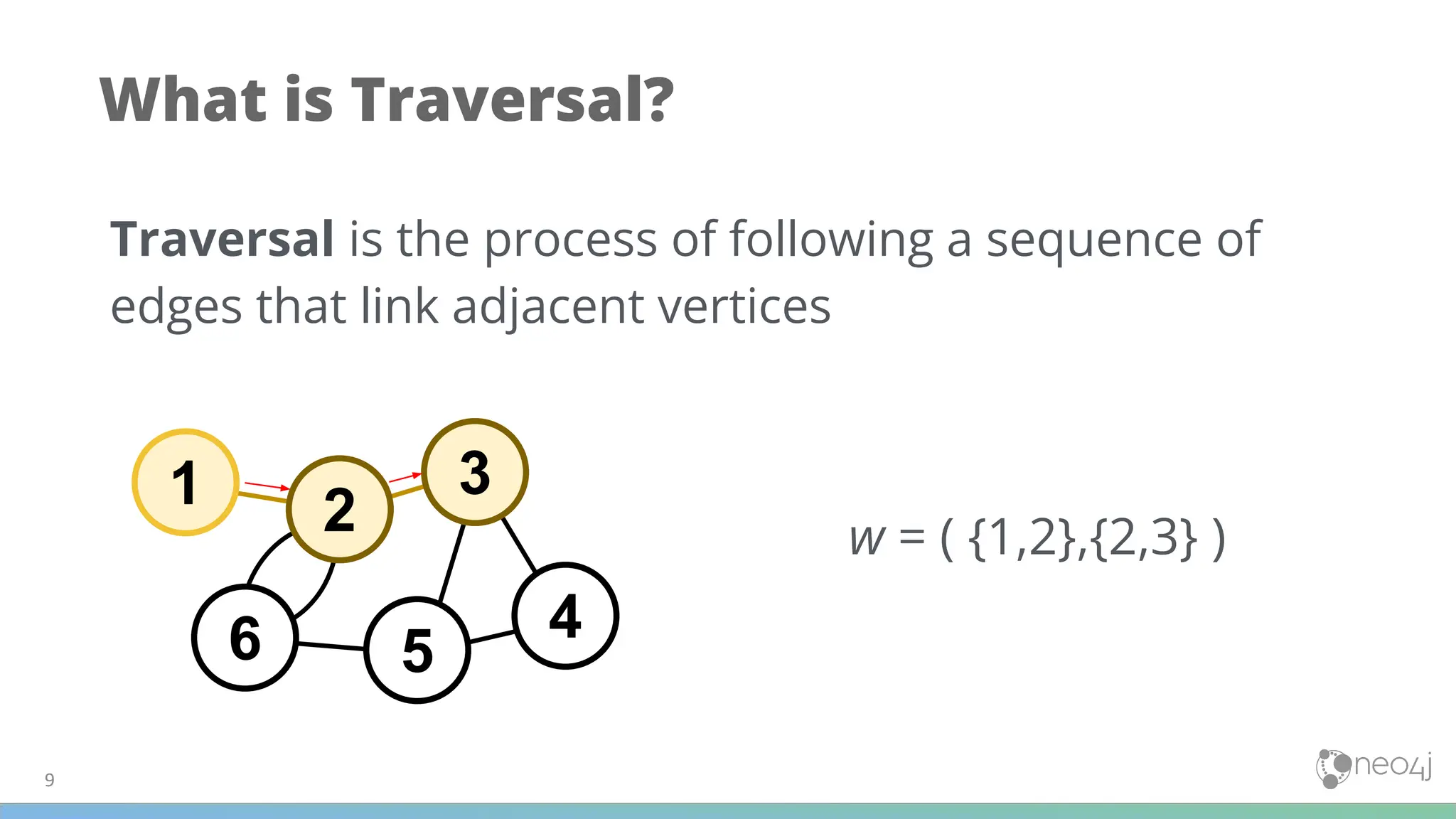 What is Traversal?

Traversal is the process of following a sequence of edges that link adjacent vertices

1

2

3

6

5

4

$w = ( \{1,2\},\{2,3\} )$

9

neo4j